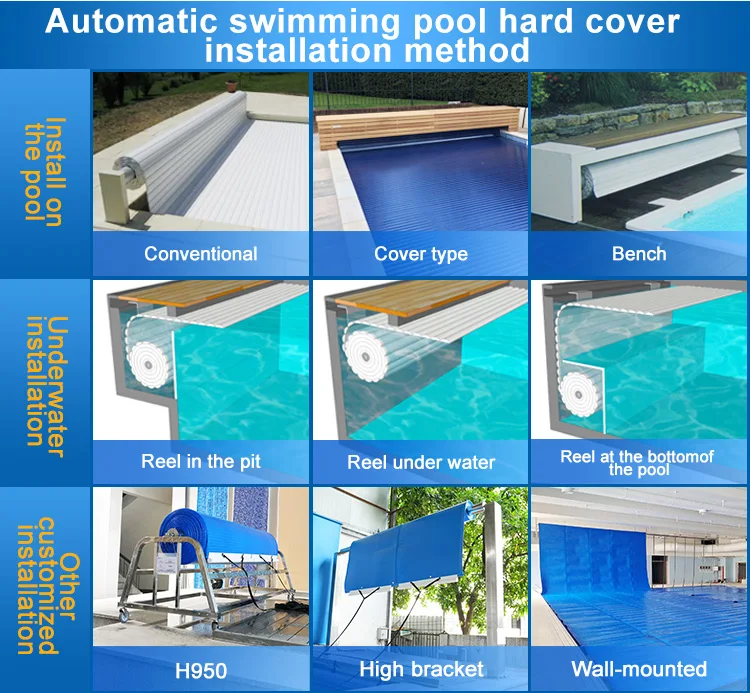 Automatic swimming pool hard cover installation method

Install on the pool

Conventional

Cover type

Bench

Underwater installation

Reel in the pit

Reel under water

Reel at the bottomof the pool

Other customized installation

H950

High bracket

Wall-mounted